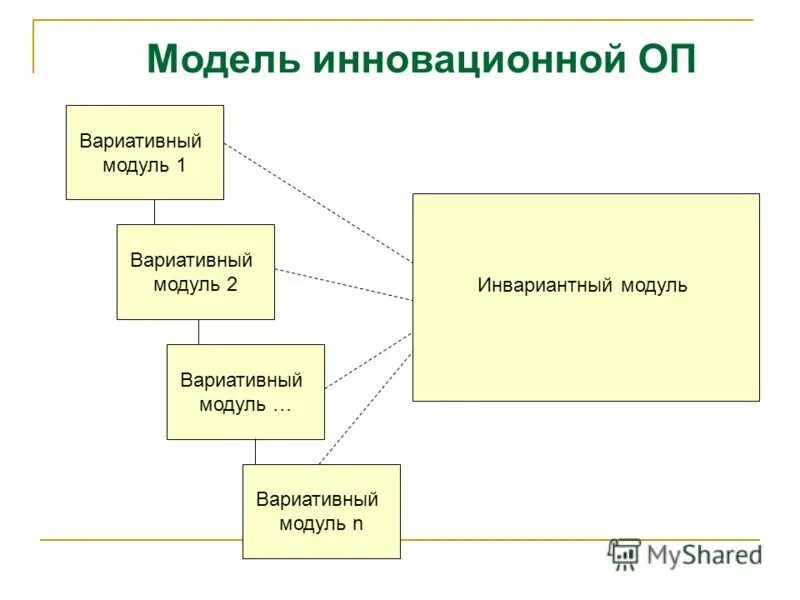 Модель инновационной ОП

Вариативный модуль 1

Вариативный модуль 2

Вариативный модуль …

Вариативный модуль n

Инвариантный модуль

MyShared